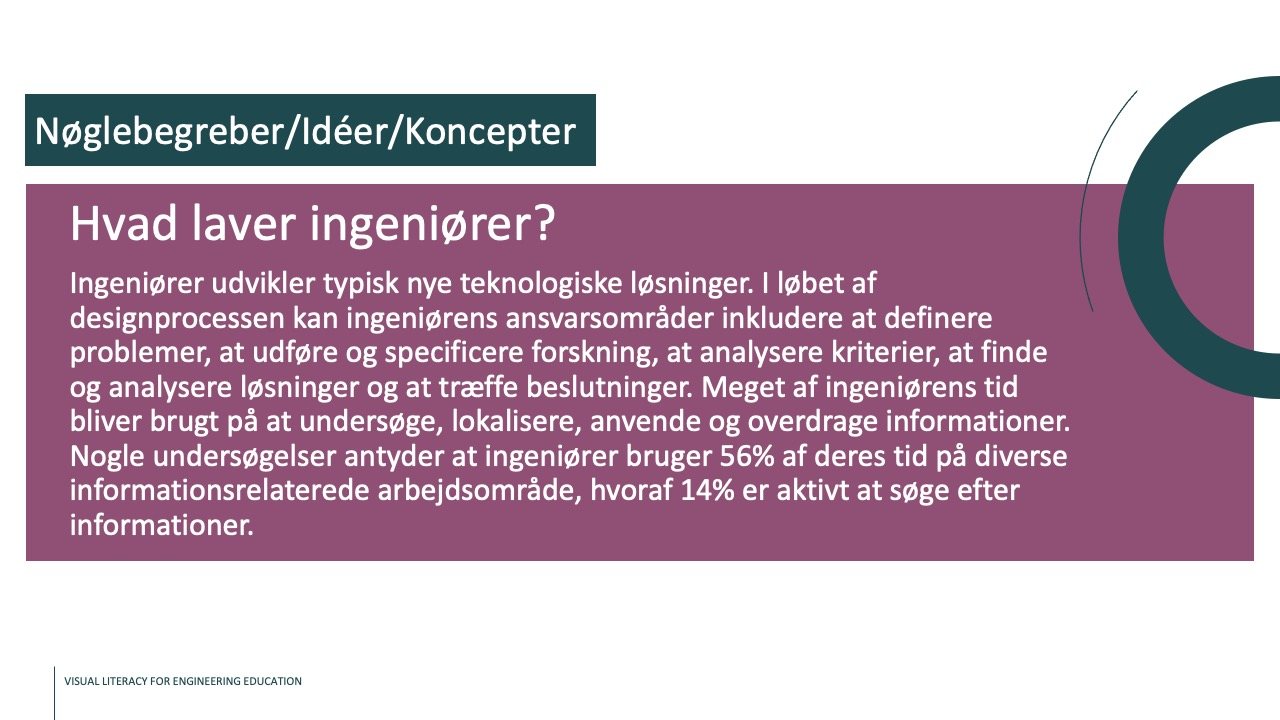 Nøglebegreber/Idéer/Koncepter

Hvad laver ingeniører?

Ingeniører udvikler typisk nye teknologiske løsninger. I løbet af designprocessen kan ingeniørens ansvarsområder inkludere at definere problemer, at udføre og specificere forskning, at analysere kriterier, at finde og analysere løsninger og at træffe beslutninger. Meget af ingeniørens tid bliver brugt på at undersøge, lokalisere, anvende og overdrage informationer. Nogle undersøgelser antyder at ingeniører bruger 56% af deres tid på diverse informationsrelaterede arbejdsområde, hvoraf 14% er aktivt at søge efter informationer.

VISUAL LITERACY FOR ENGINEERING EDUCATION